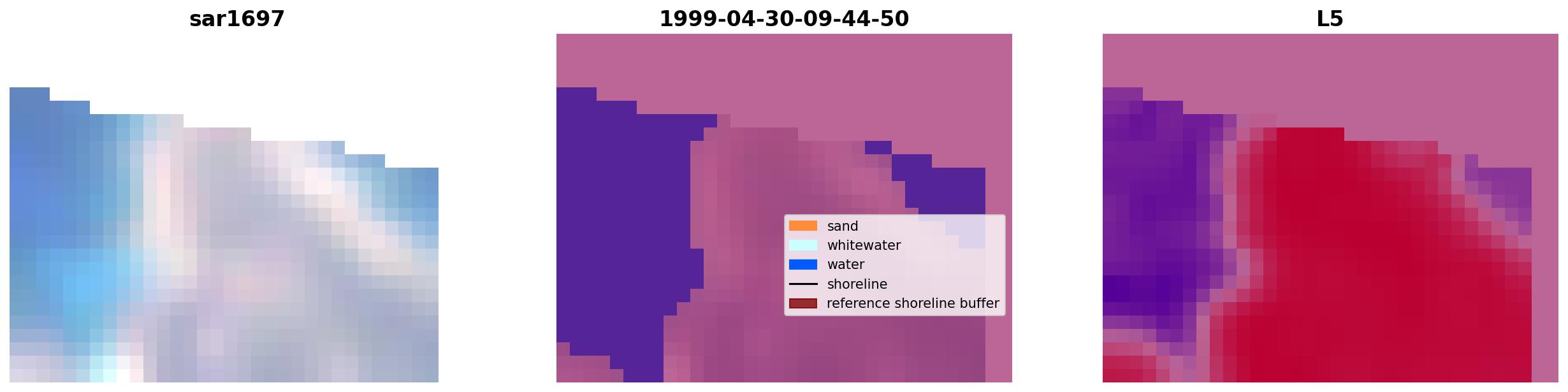 sar1697

1999-04-30-09-44-50

sand
whitewater
water
shoreline
reference shoreline buffer

L5